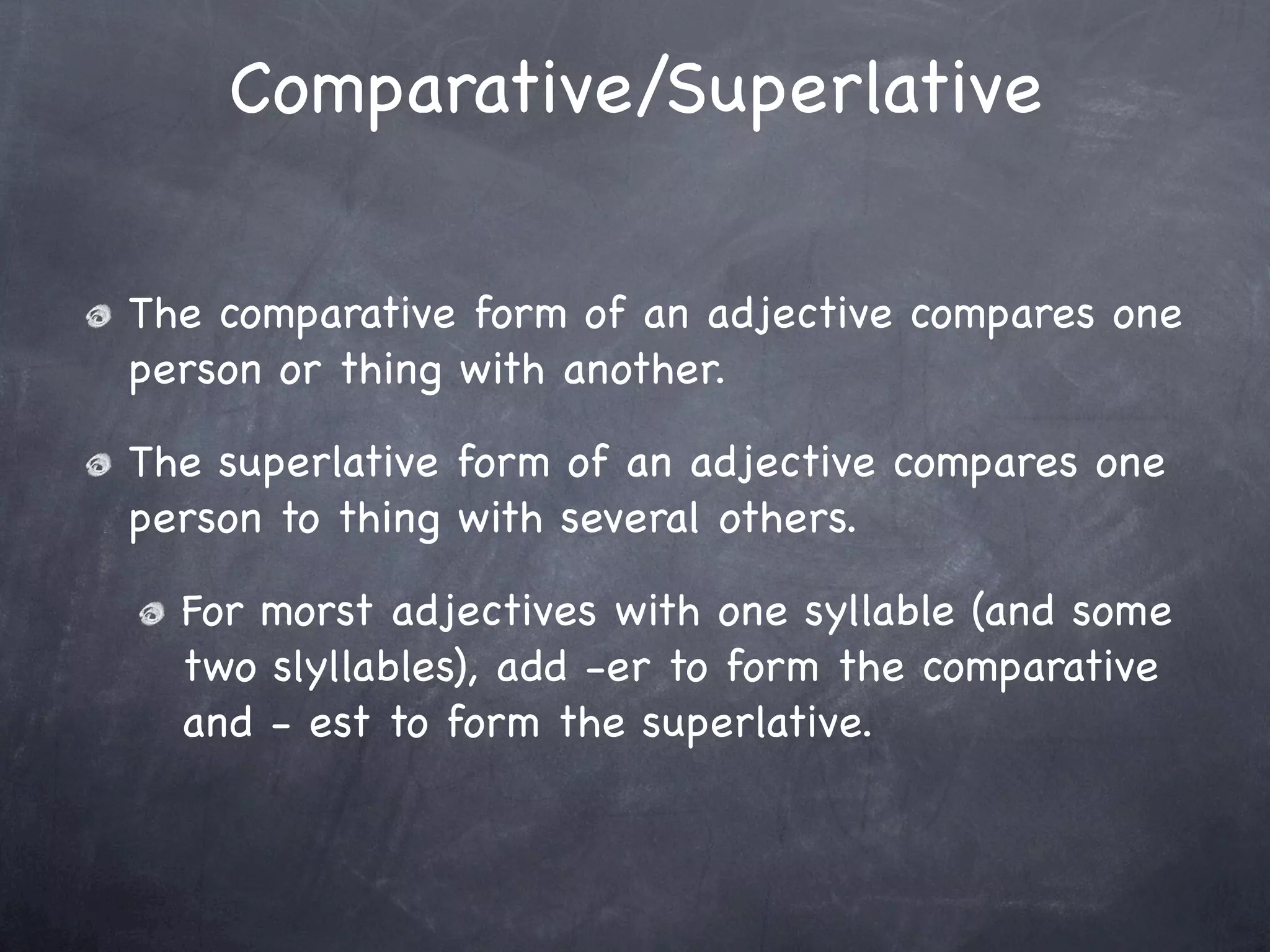 Comparative/Superlative

The comparative form of an adjective compares one person or thing with another.

The superlative form of an adjective compares one person to thing with several others.

For morst adjectives with one syllable (and some two slyllables), add -er to form the comparative and - est to form the superlative.